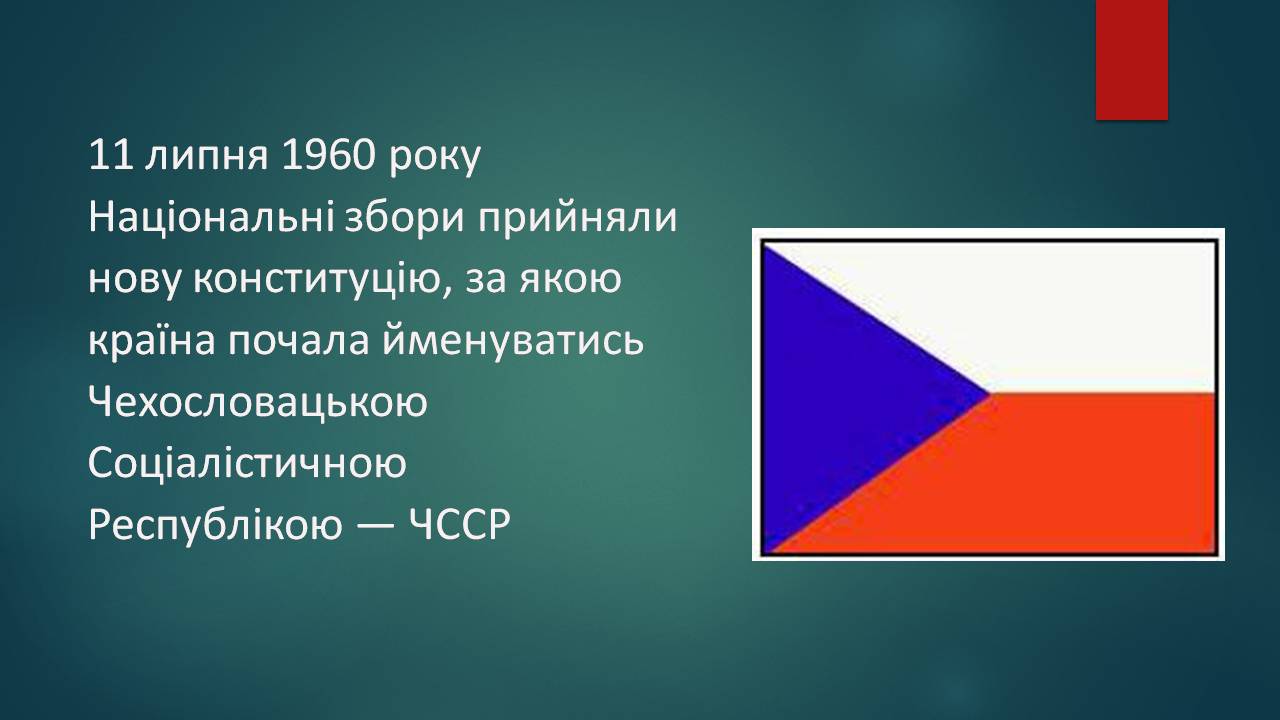 11 липня 1960 року Національні збори прийняли нову конституцію, за якою країна почала йменуватись Чехословацькою Соціалістичною Республікою — ЧССР